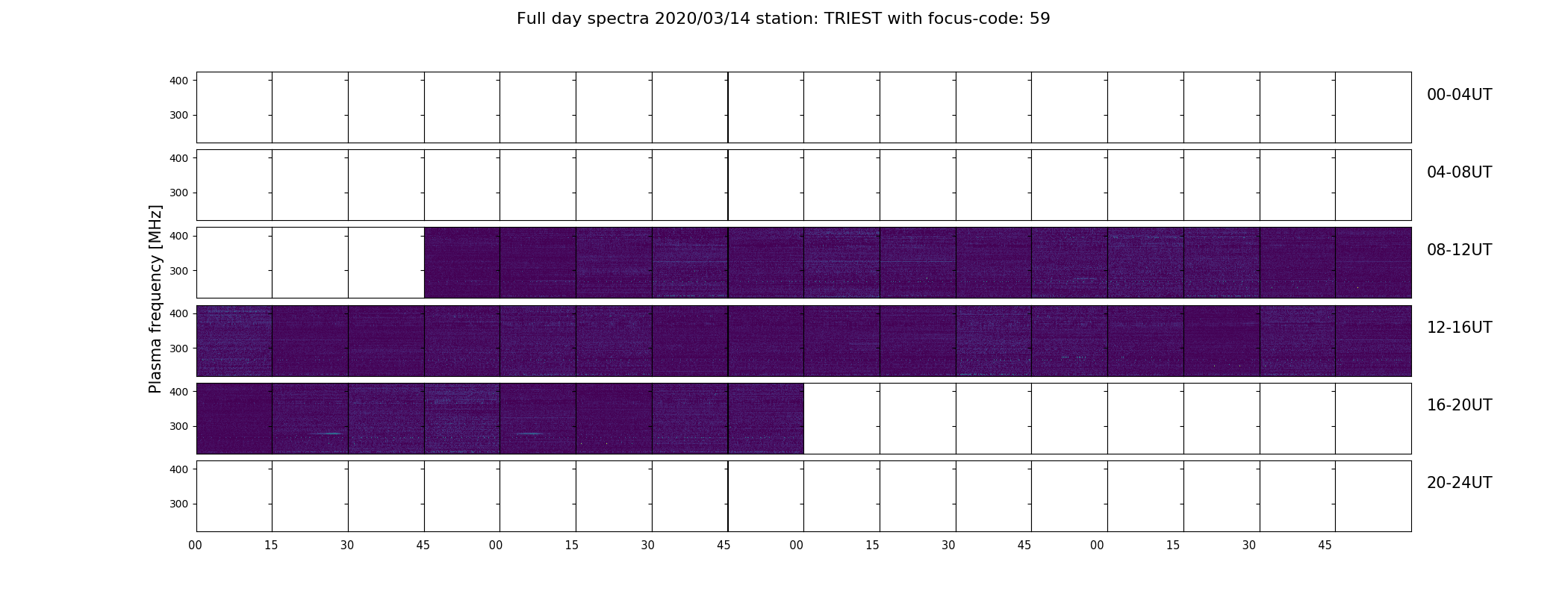 Full day spectra 2020/03/14 station: TRIEST with focus-code: 59

Plasma frequency [MHz]

400
300
00-04UT

400
300
04-08UT

400
300
08-12UT

400
300
12-16UT

400
300
16-20UT

400
300
20-24UT

00 15 30 45 00 15 30 45 00 15 30 45 00 15 30 45